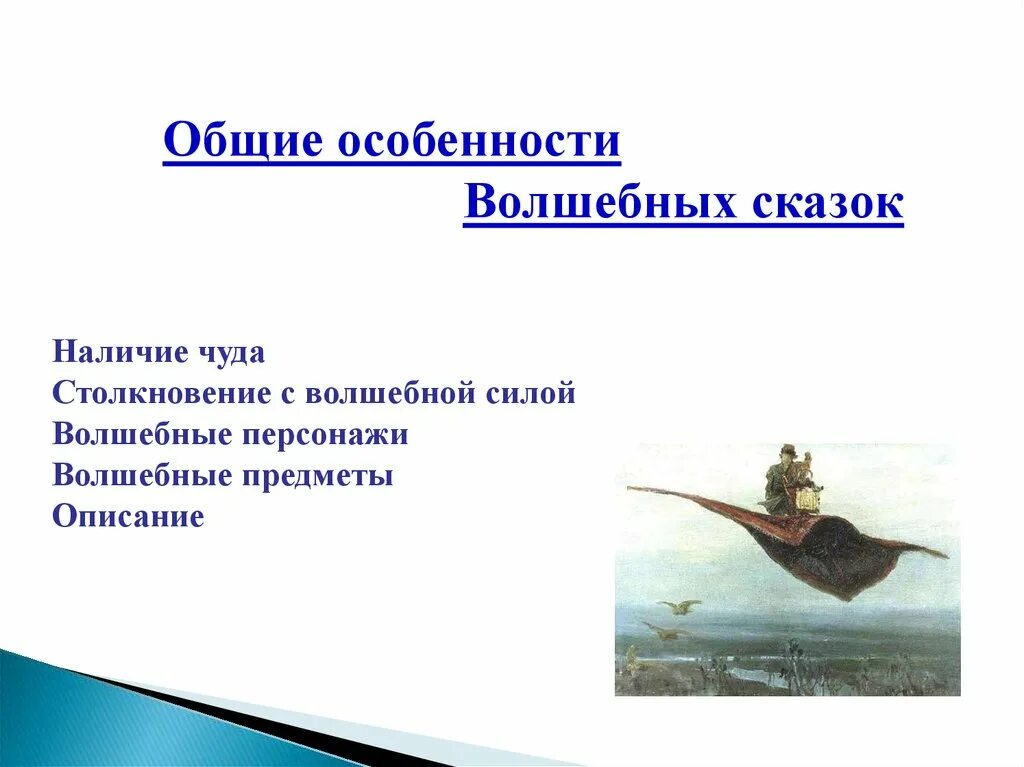 Общие особенности
Волшебных сказок

Наличие чуда
Столкновение с волшебной силой
Волшебные персонажи
Волшебные предметы
Описание